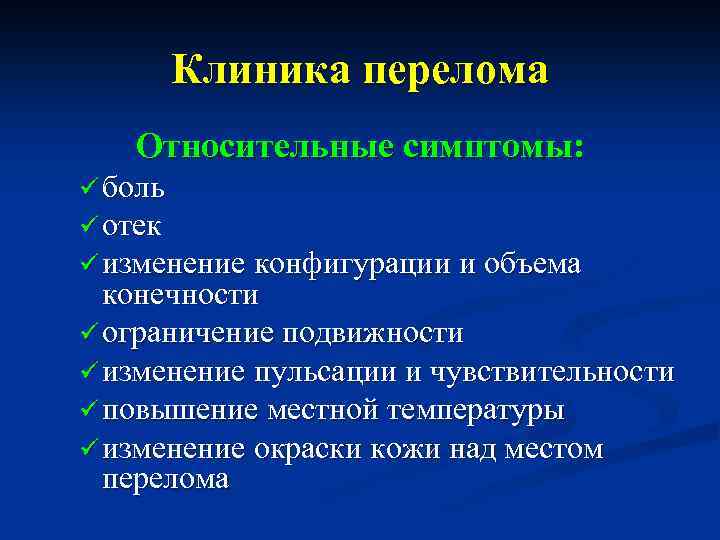 Клиника перелома

Относительные симптомы:

✓ боль
✓ отек
✓ изменение конфигурации и объема конечности
✓ ограничение подвижности
✓ изменение пульсации и чувствительности
✓ повышение местной температуры
✓ изменение окраски кожи над местом перелома